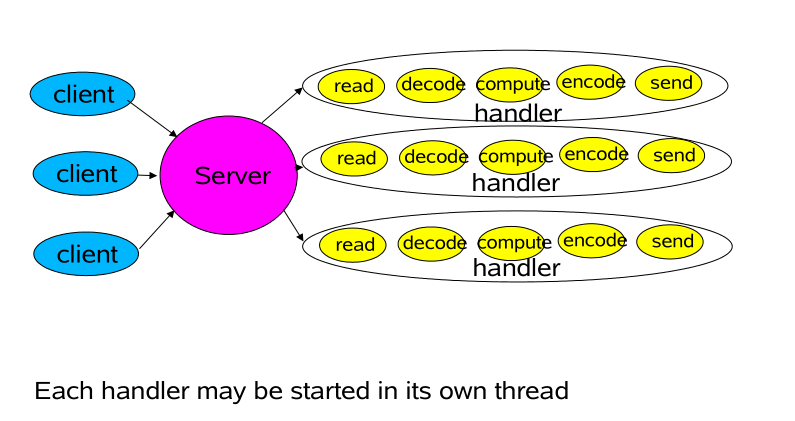 client
client
client
Server
read decode compute encode send
handler
read decode compute encode send
handler
read decode compute encode send
handler

Each handler may be started in its own thread